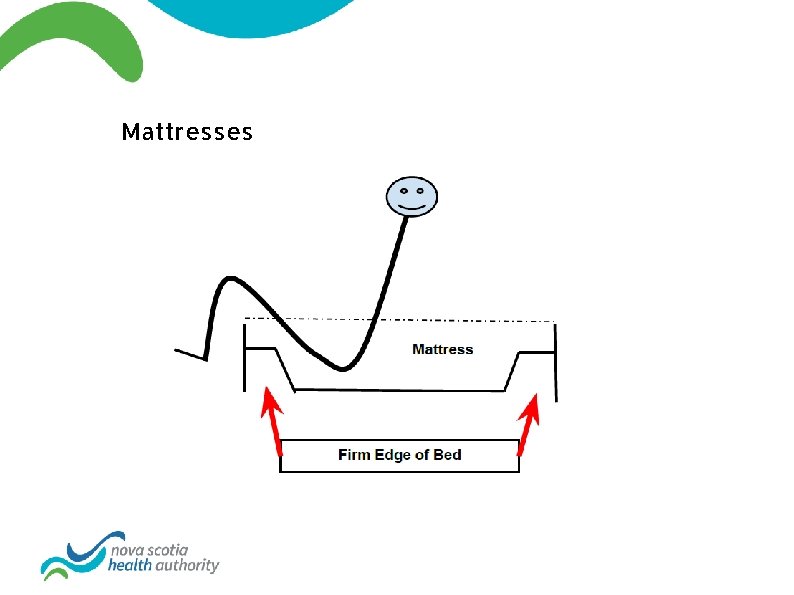 Mattresses

Mattress

Firm Edge of Bed

nova scotia
health authority